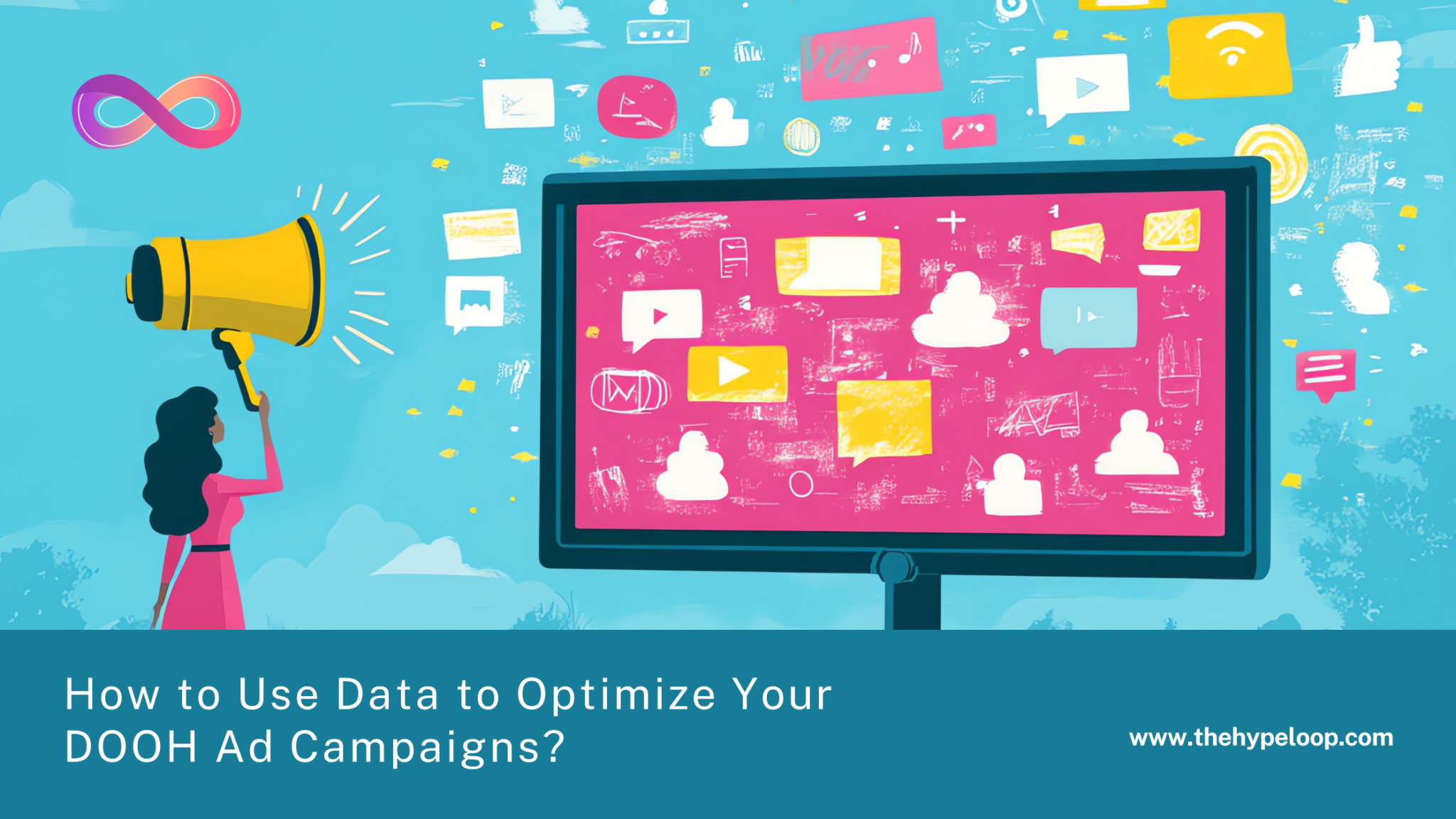 How to Use Data to Optimize Your DOOH Ad Campaigns?

www.thehypeloop.com